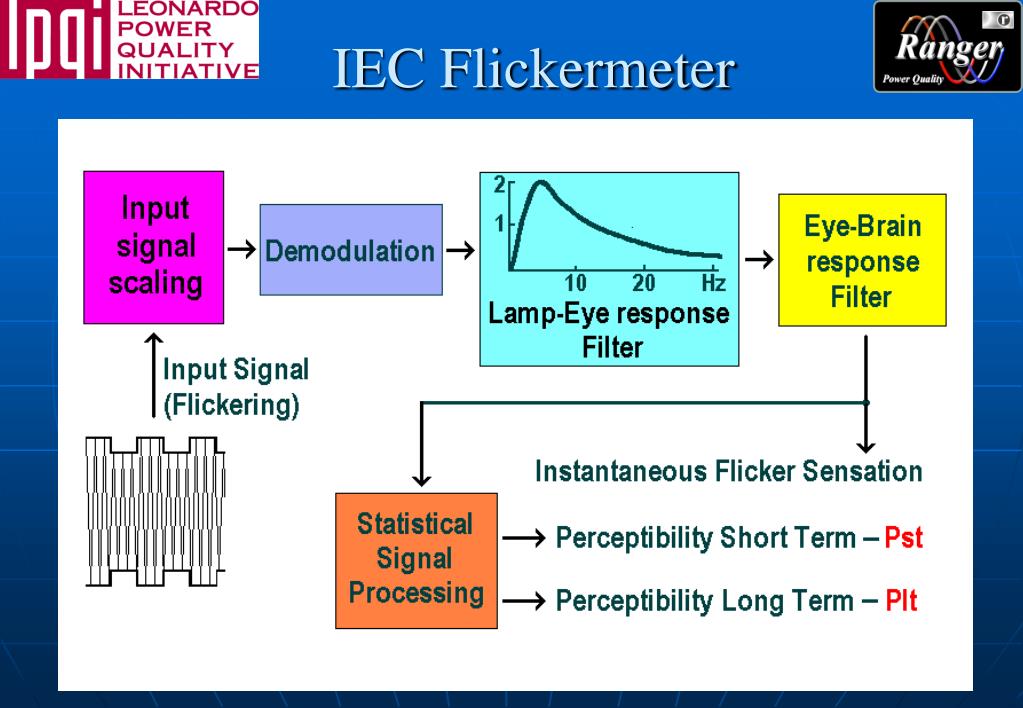 lpqi LEONARDO POWER QUALITY INITIATIVE

IEC Flickermeter

Ranger Power Quality

Input signal scaling

Demodulation

2
1
10 20 Hz
Lamp-Eye response Filter

Eye-Brain response Filter

Input Signal (Flickering)

Instantaneous Flicker Sensation

Statistical Signal Processing

Perceptibility Short Term – Pst

Perceptibility Long Term – Plt